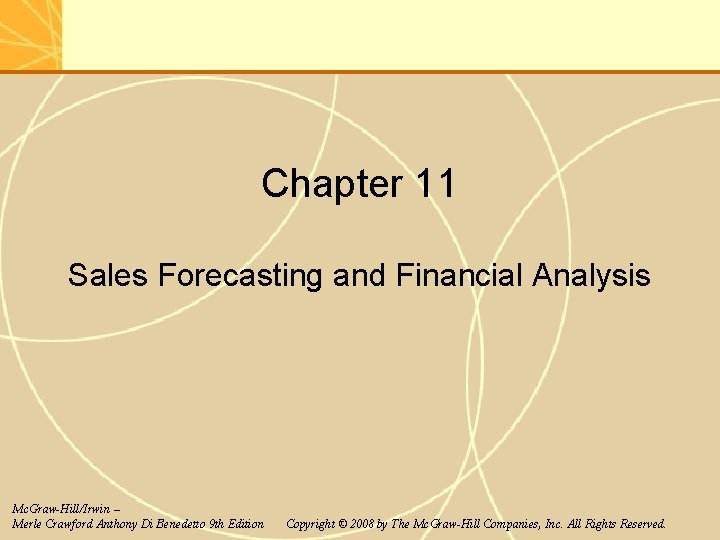 Chapter 11

Sales Forecasting and Financial Analysis

McGraw-Hill/Irwin –
Merle Crawford Anthony Di Benedetto 9th Edition

Copyright © 2008 by The McGraw-Hill Companies, Inc. All Rights Reserved.